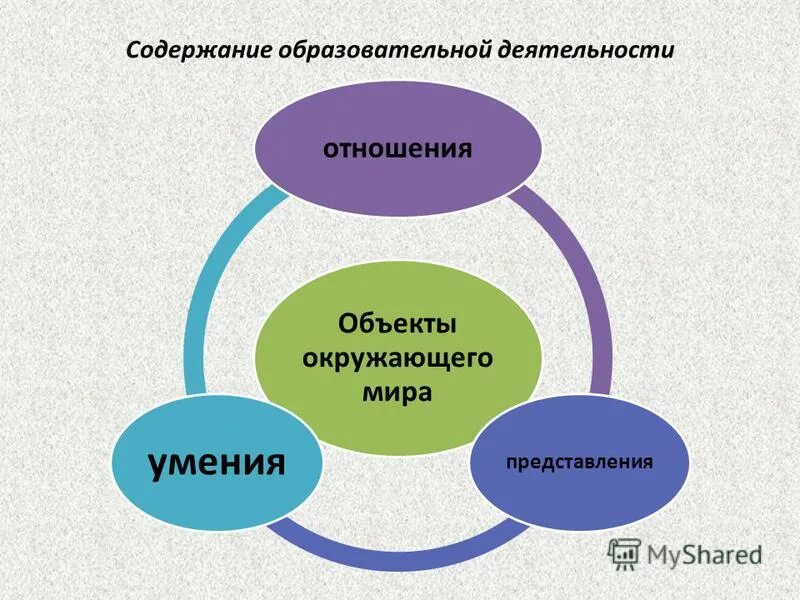 Содержание образовательной деятельности

отношения

Объекты окружающего мира

умения

представления

MyShared